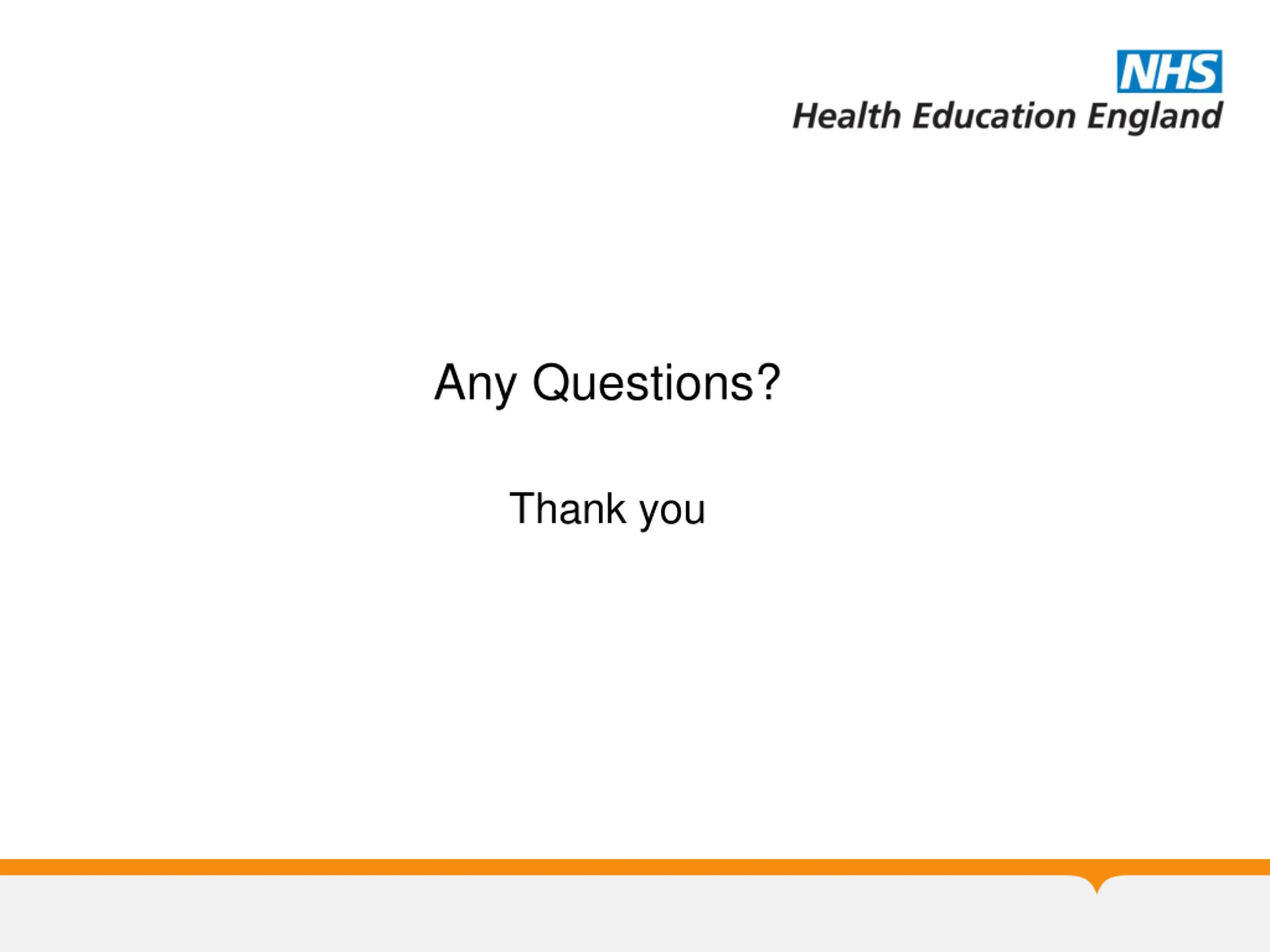 NHS
Health Education England

Any Questions?

Thank you